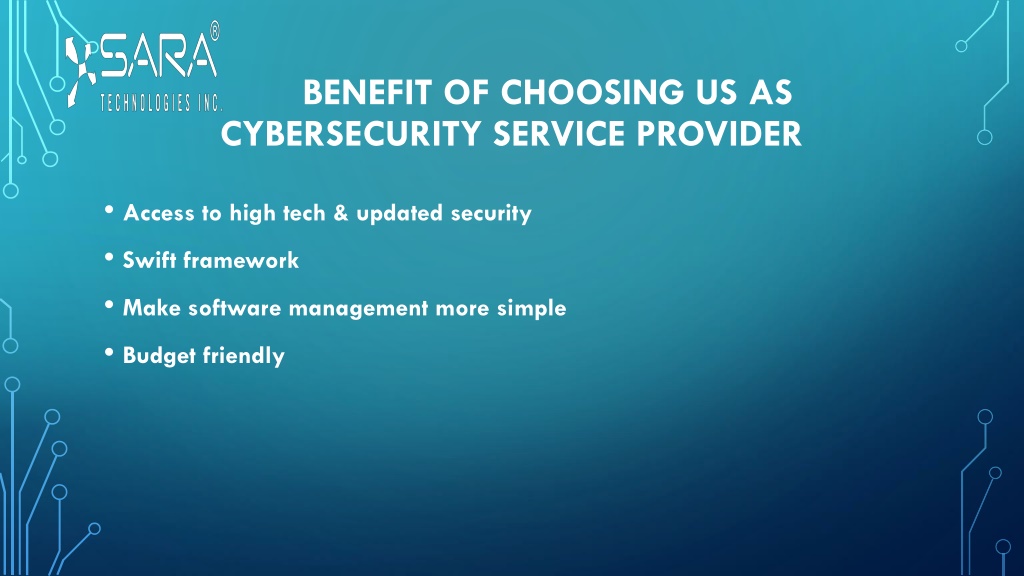 SARA®
TECHNOLOGIES INC.

BENEFIT OF CHOOSING US AS CYBERSECURITY SERVICE PROVIDER

• Access to high tech & updated security
• Swift framework
• Make software management more simple
• Budget friendly